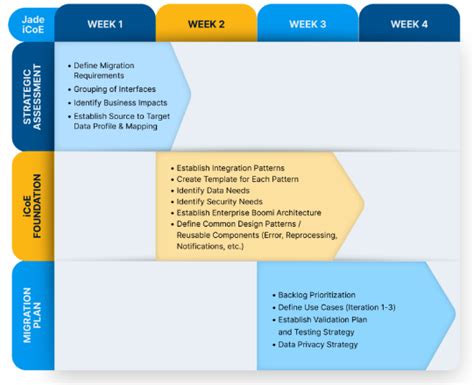 Jade iCoE

WEEK 1

WEEK 2

WEEK 3

WEEK 4

STRATEGIC ASSESSMENT

• Define Migration Requirements
• Grouping of Interfaces
• Identify Business Impacts
• Establish Source to Target Data Profile & Mapping

iCoE FOUNDATION

• Establish Integration Patterns
• Create Template for Each Pattern
• Identify Data Needs
• Identify Security Needs
• Establish Enterprise Boomi Architecture
• Define Common Design Patterns / Reusable Components (Error, Reprocessing, Notifications, etc.)

MIGRATION PLAN

• Backlog Prioritization
• Define Use Cases (Iteration 1-3)
• Establish Validation Plan and Testing Strategy
• Data Privacy Strategy